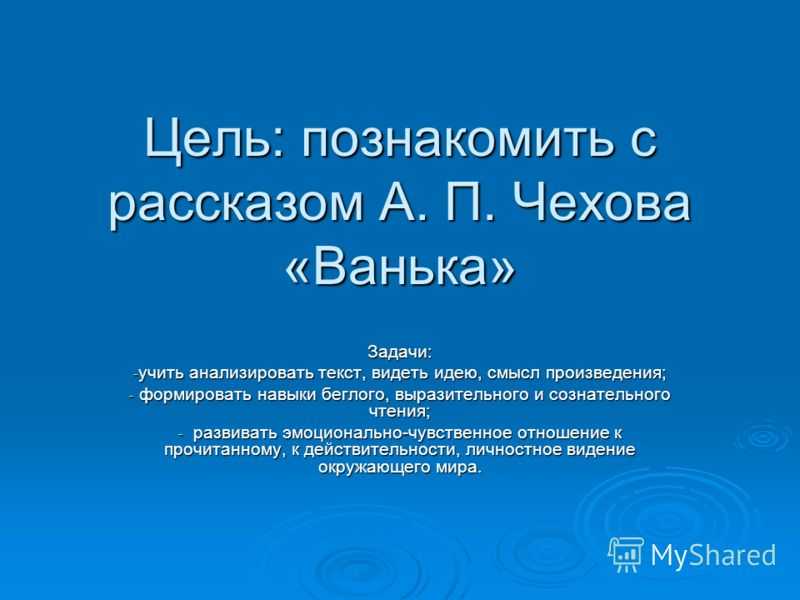 Цель: познакомить с рассказом А. П. Чехова «Ванька»

Задачи:
-учить анализировать текст, видеть идею, смысл произведения;
- формировать навыки беглого, выразительного и сознательного чтения;
- развивать эмоционально-чувственное отношение к прочитанному, к действительности, личностное видение окружающего мира.

MyShared